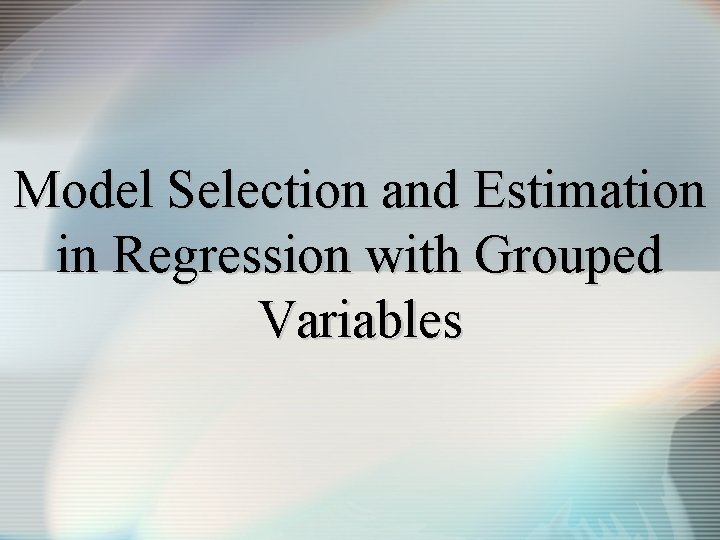 Model Selection and Estimation in Regression with Grouped Variables